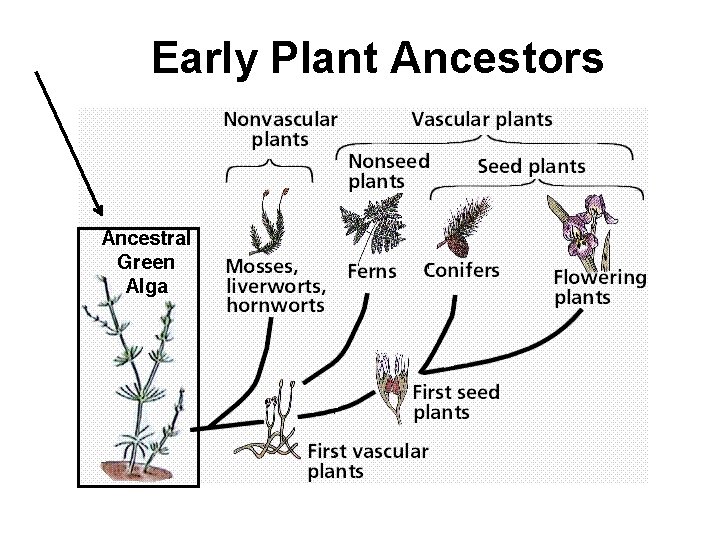 Early Plant Ancestors

Nonvascular plants

Vascular plants

Nonseed plants

Seed plants

Ancestral Green Alga

Mosses, liverworts, hornworts

Ferns

Conifers

Flowering plants

First seed plants

First vascular plants